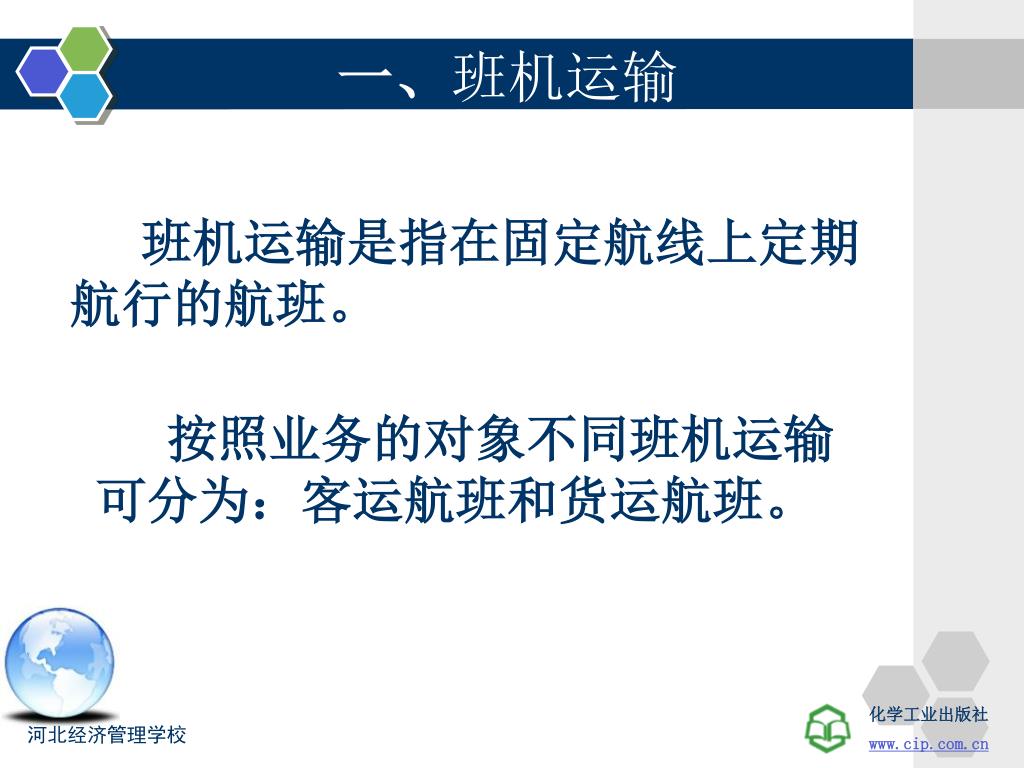 一、班机运输

班机运输是指在固定航线上定期航行的航班。

按照业务的对象不同班机运输可分为：客运航班和货运航班。

河北经济管理学校

化学工业出版社
www.cip.com.cn